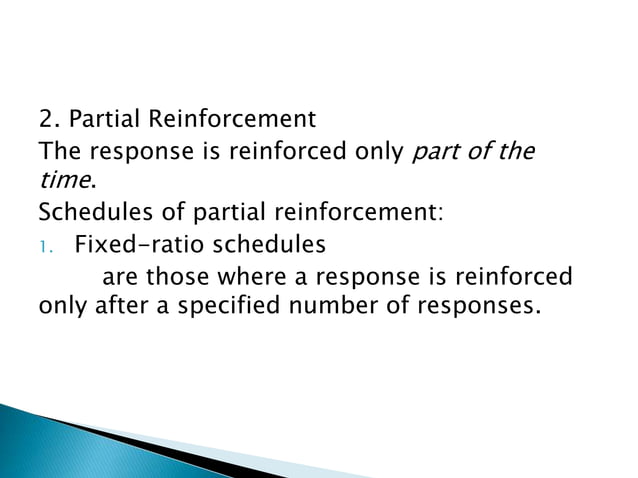 2. Partial Reinforcement

The response is reinforced only part of the time.

Schedules of partial reinforcement:

1. Fixed-ratio schedules

are those where a response is reinforced only after a specified number of responses.